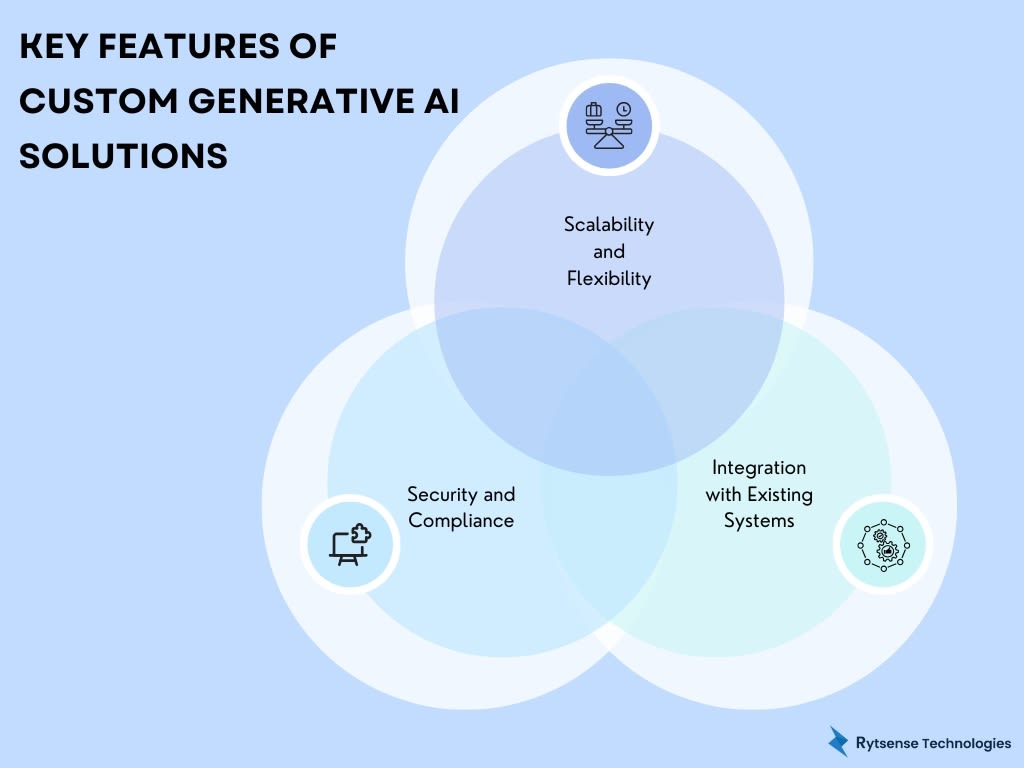 KEY FEATURES OF CUSTOM GENERATIVE AI SOLUTIONS

Scalability and Flexibility

Security and Compliance

Integration with Existing Systems

Rytsense Technologies